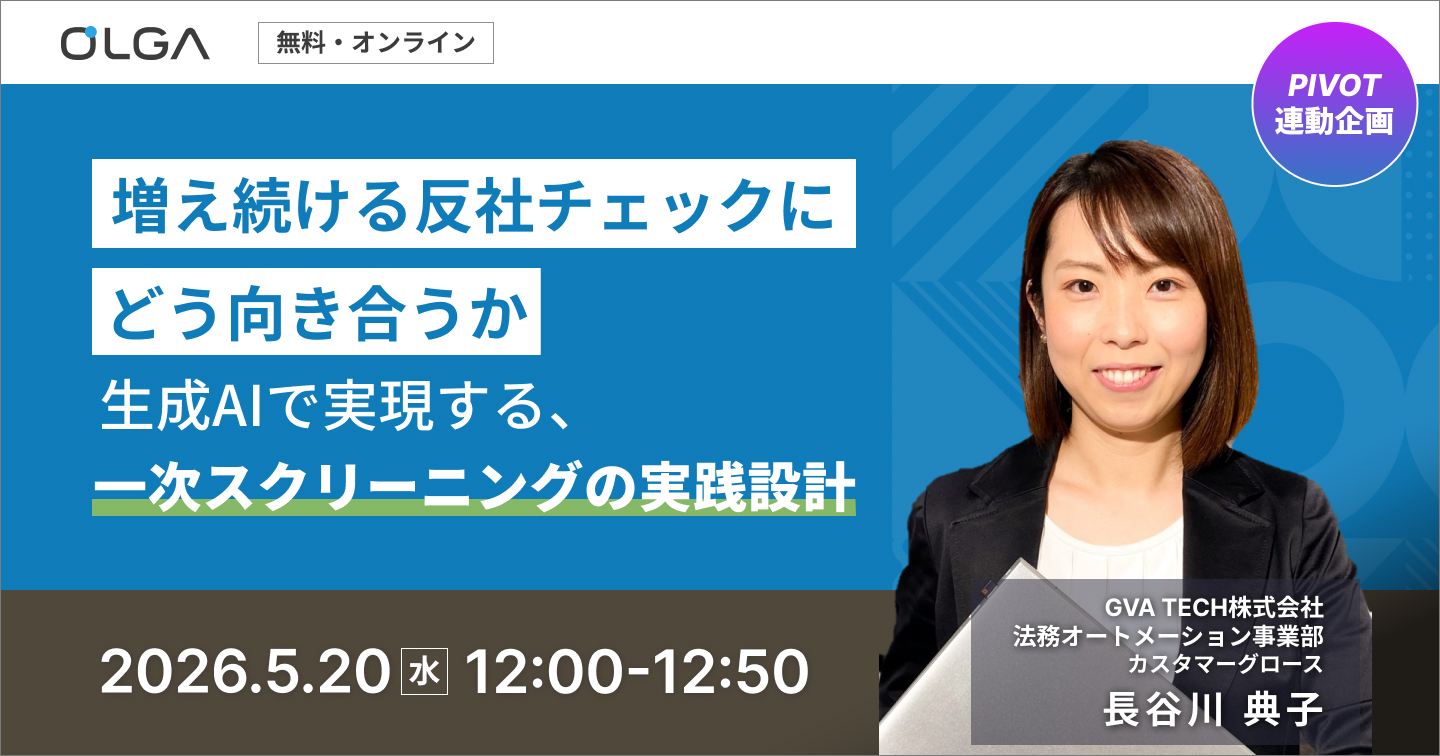 OLGA

無料・オンライン

PIVOT 連動企画

増え続ける反社チェックに
どう向き合うか

生成AIで実現する、
一次スクリーニングの実践設計

2026.5.20 水 12:00-12:50

GVA TECH株式会社
法務オートメーション事業部
カスタマーグロース

長谷川 典子